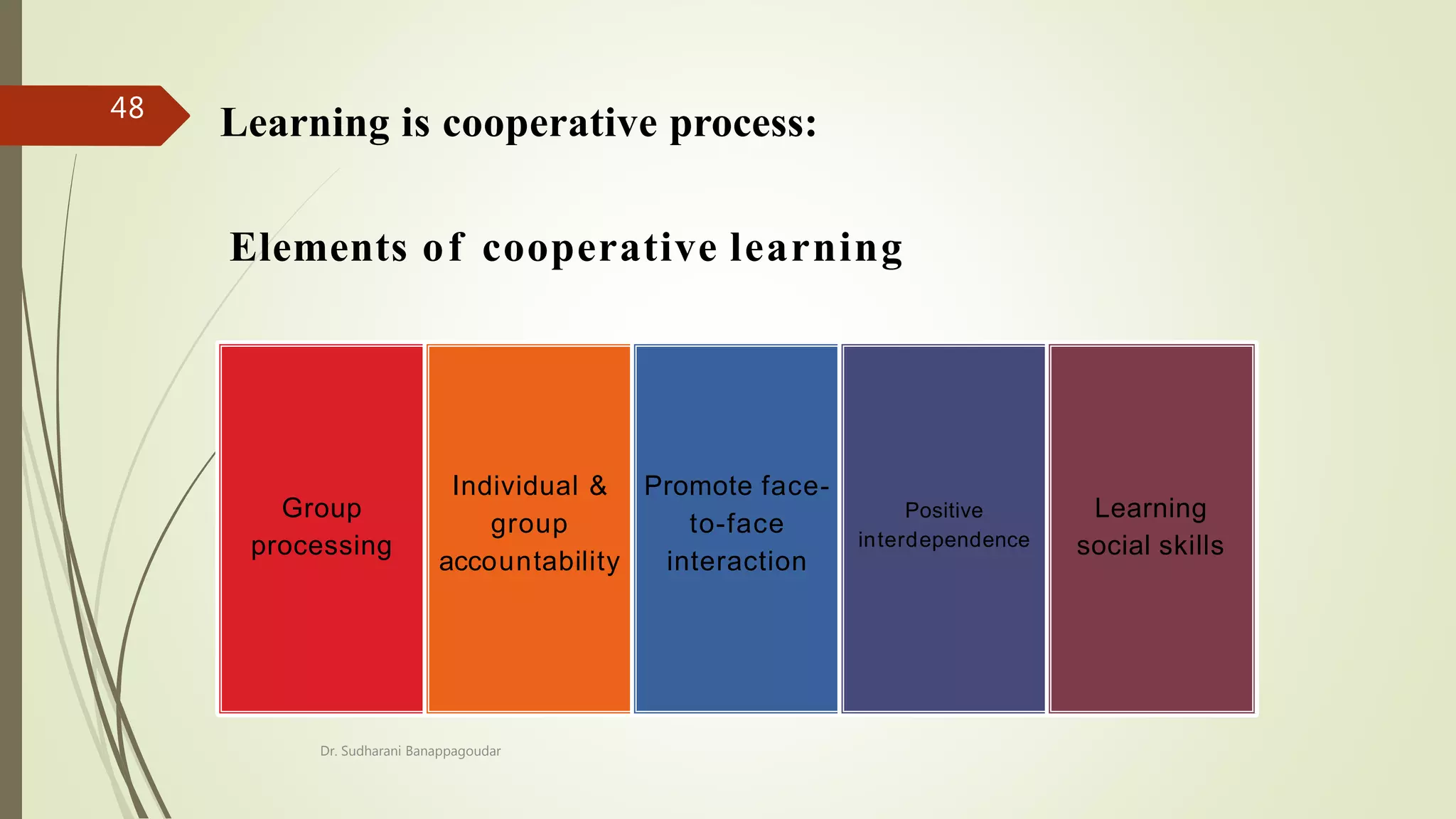 48

Learning is cooperative process:

Elements of cooperative learning

Group processing

Individual & group accountability

Promote face-to-face interaction

Positive interdependence

Learning social skills

Dr. Sudharani Banappagoudar